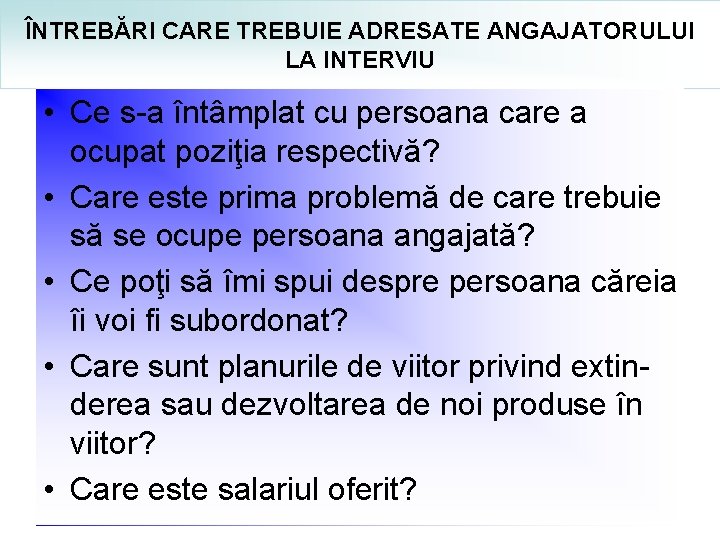 ÎNTREBĂRI CARE TREBUIE ADRESATE ANGAJATORULUI LA INTERVIU

• Ce s-a întâmplat cu persoana care a ocupat poziţia respectivă?
• Care este prima problemă de care trebuie să se ocupe persoana angajată?
• Ce poţi să îmi spui despre persoana căreia îi voi fi subordonat?
• Care sunt planurile de viitor privind extinderea sau dezvoltarea de noi produse în viitor?
• Care este salariul oferit?